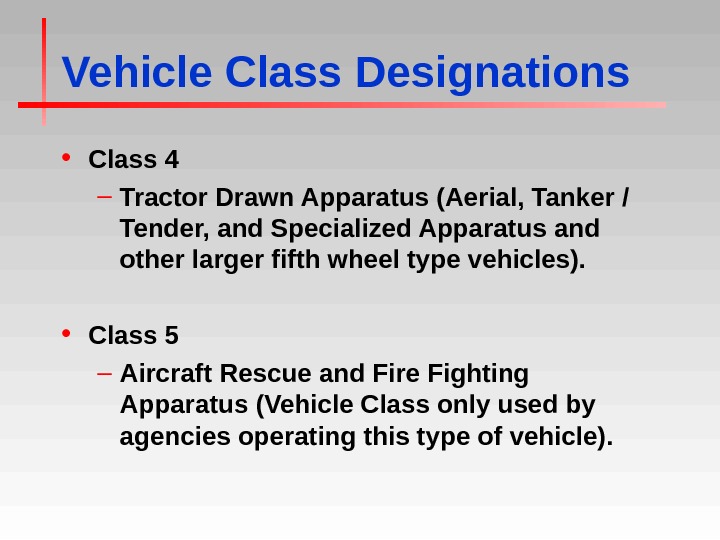 Vehicle Class Designations

• Class 4
– Tractor Drawn Apparatus (Aerial, Tanker / Tender, and Specialized Apparatus and other larger fifth wheel type vehicles).

• Class 5
– Aircraft Rescue and Fire Fighting Apparatus (Vehicle Class only used by agencies operating this type of vehicle).